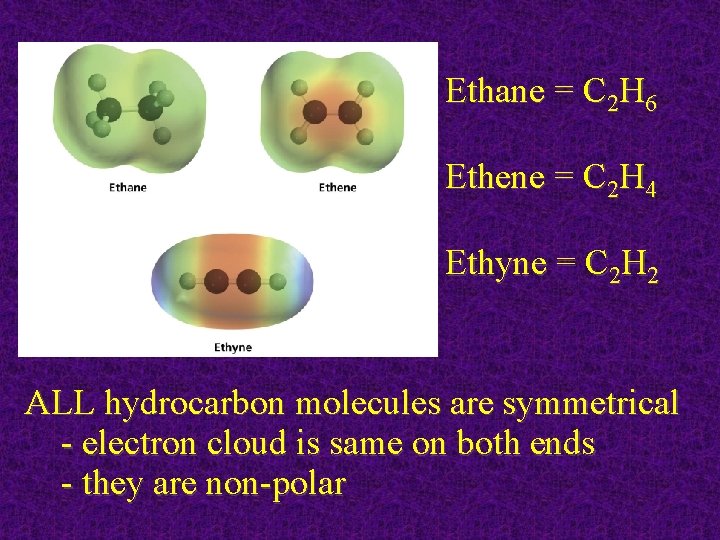 Ethane

Ethene

Ethyne

Ethane = $C_2H_6$

Ethene = $C_2H_4$

Ethyne = $C_2H_2$

ALL hydrocarbon molecules are symmetrical
- electron cloud is same on both ends
- they are non-polar